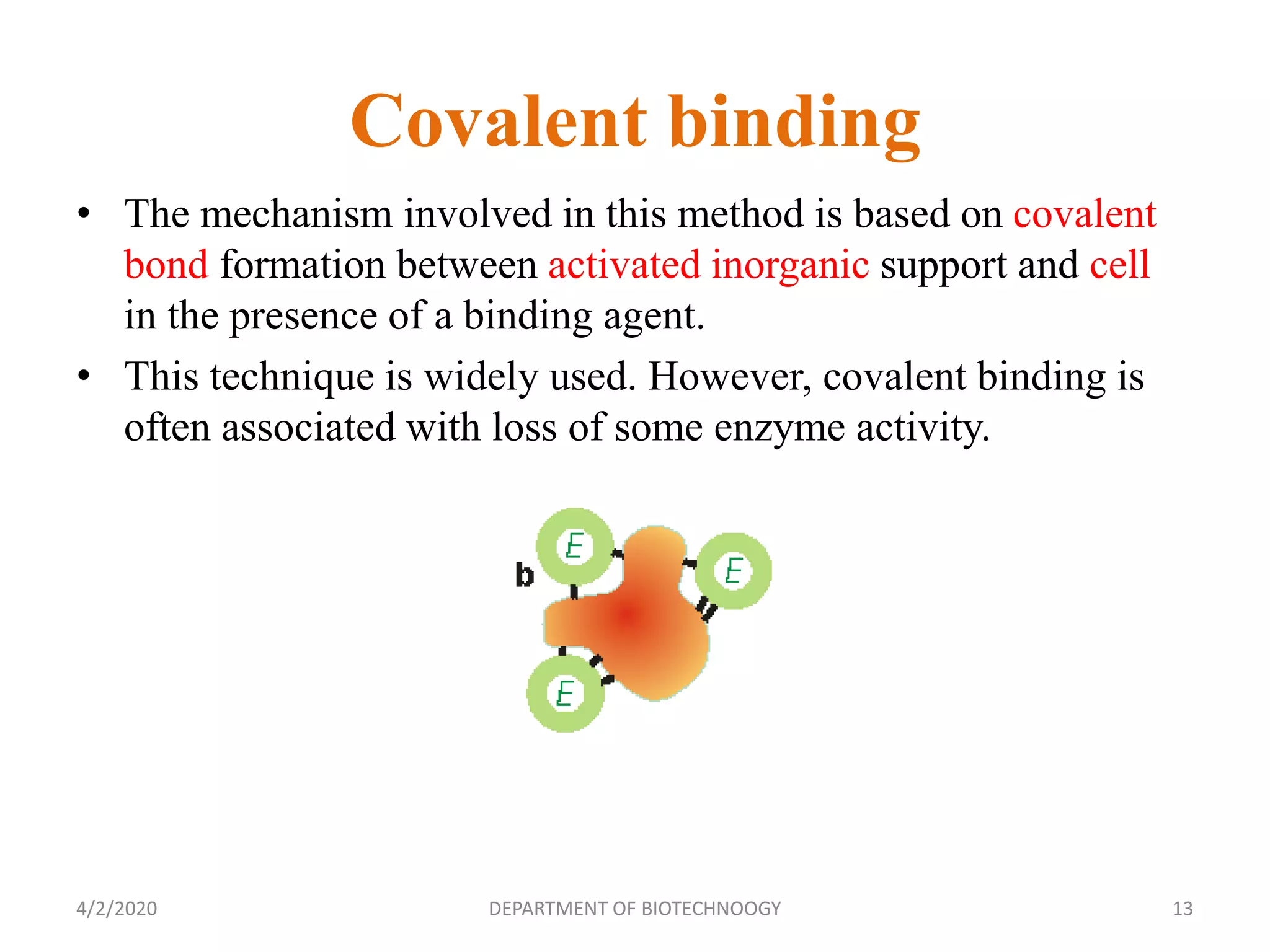 Covalent binding

• The mechanism involved in this method is based on covalent bond formation between activated inorganic support and cell in the presence of a binding agent.

• This technique is widely used. However, covalent binding is often associated with loss of some enzyme activity.

b

E

E

E

4/2/2020

DEPARTMENT OF BIOTECHNOOGY

13